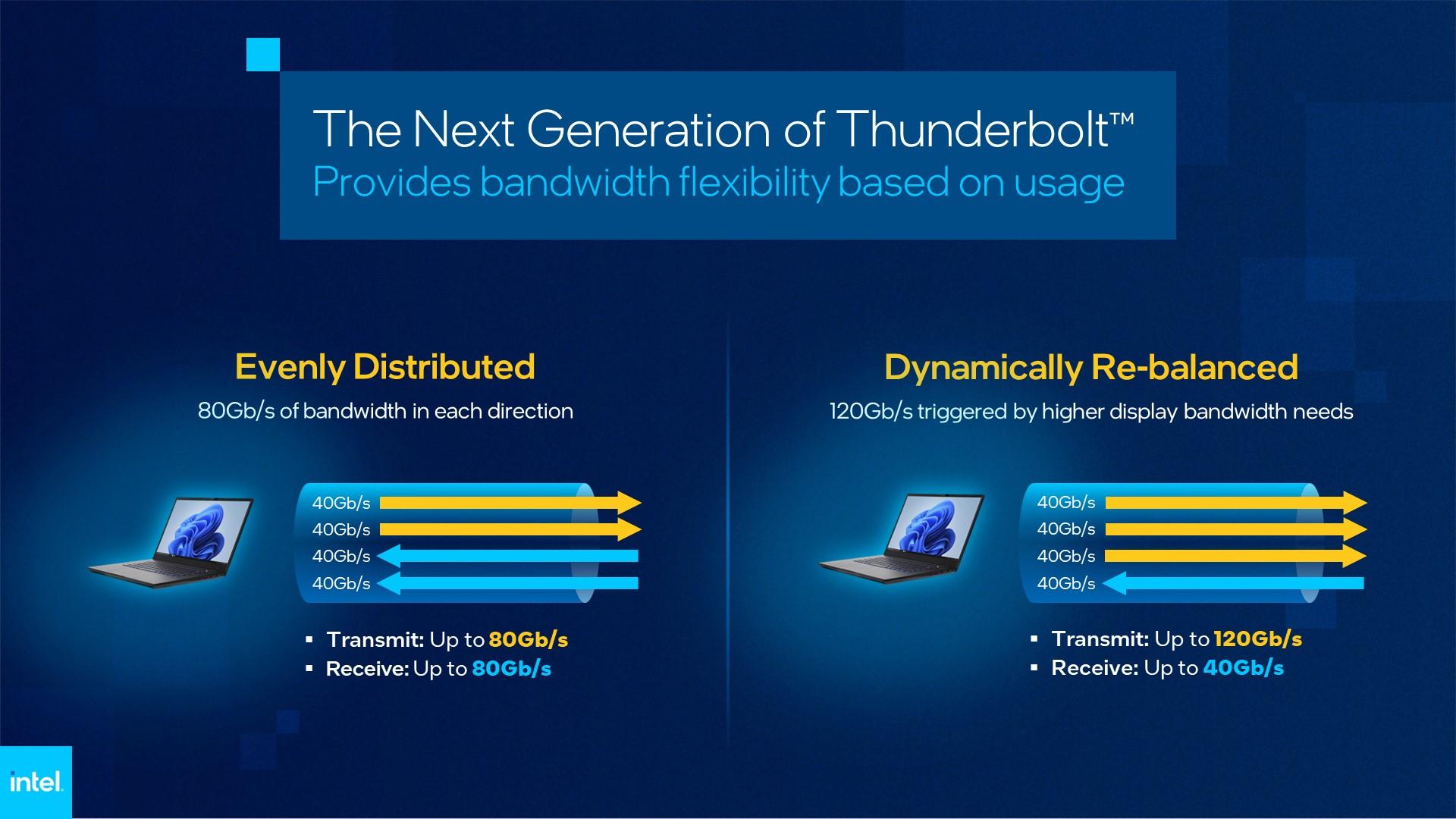 The Next Generation of Thunderbolt™
Provides bandwidth flexibility based on usage

Evenly Distributed

80Gb/s of bandwidth in each direction

40Gb/s
40Gb/s
40Gb/s
40Gb/s

▪ Transmit: Up to 80Gb/s
▪ Receive: Up to 80Gb/s

Dynamically Re-balanced

120Gb/s triggered by higher display bandwidth needs

40Gb/s
40Gb/s
40Gb/s
40Gb/s

▪ Transmit: Up to 120Gb/s
▪ Receive: Up to 40Gb/s

intel.